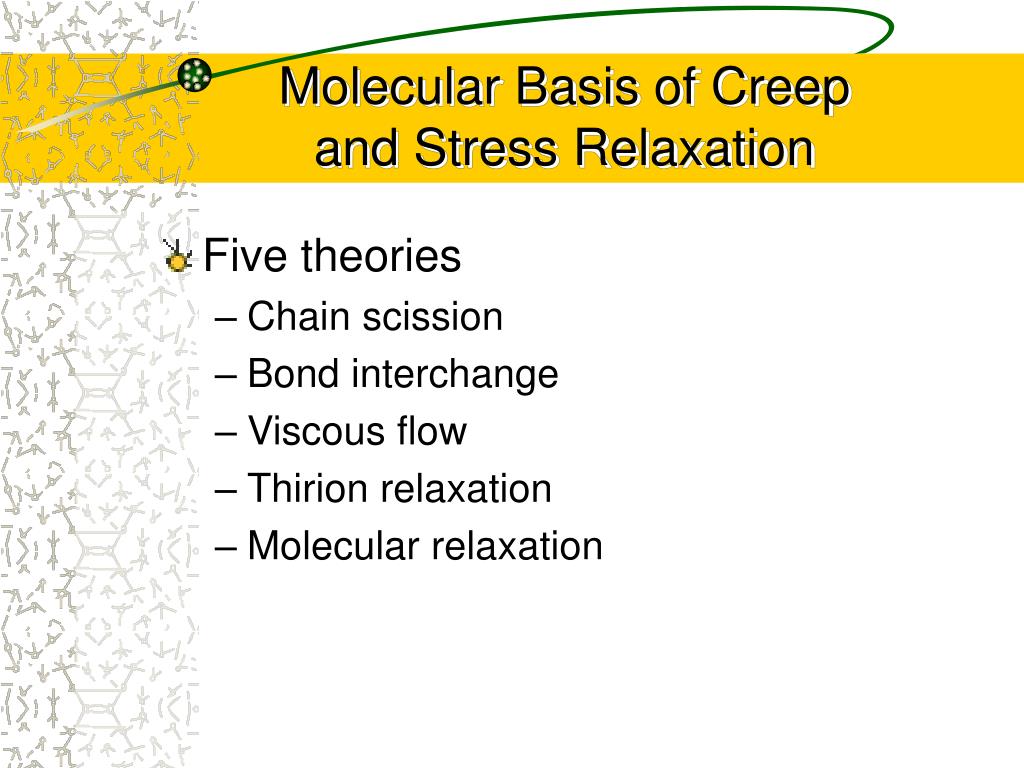 Molecular Basis of Creep and Stress Relaxation

Five theories
– Chain scission
– Bond interchange
– Viscous flow
– Thirion relaxation
– Molecular relaxation